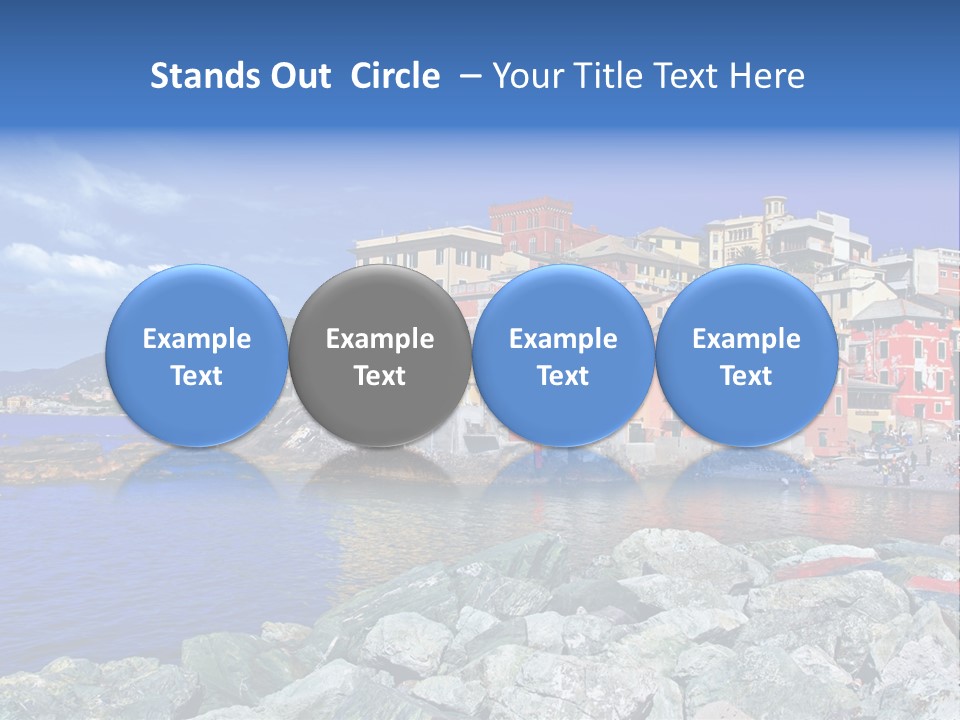 Stands Out  Circle  – Your Title Text Here

Example Text

Example Text

Example Text

Example Text